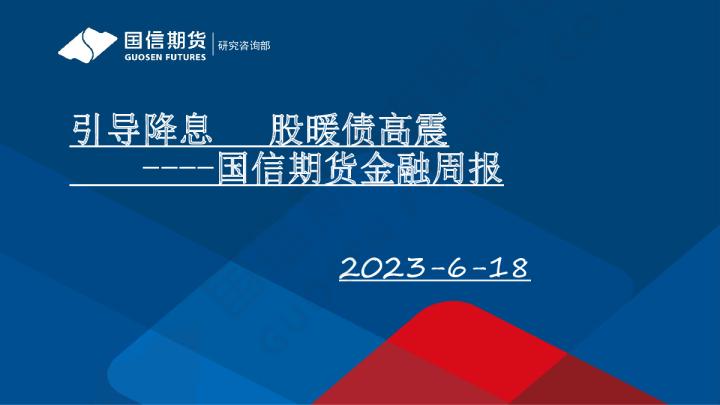 国信期货
GUOSEN FUTURES
研究咨询部

引导降息　股暖债高震
-----国信期货金融周报

2023-6-18